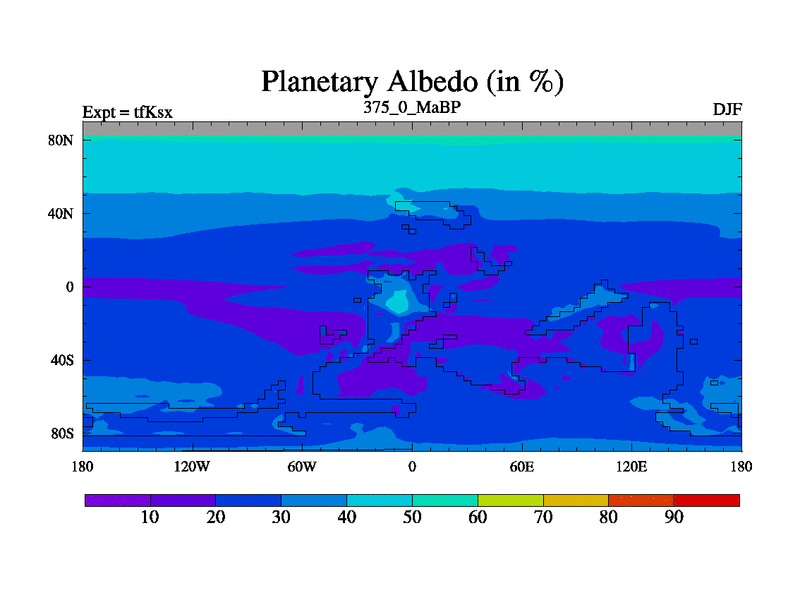 Planetary Albedo (in %)

Expt = tfKsx

375_0_MaBP

DJF

80N
40N
0
40S
80S

180
120W
60W
0
60E
120E
180

10
20
30
40
50
60
70
80
90